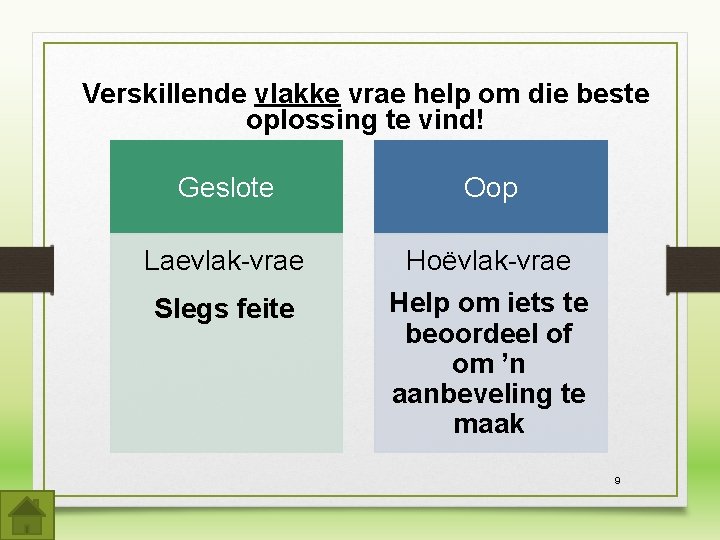 Verskillende vlakke vrae help om die beste oplossing te vind!

Geslote

Laevlak-vrae

Slegs feite

Oop

Hoëvlak-vrae

Help om iets te beoordeel of om 'n aanbeveling te maak

9